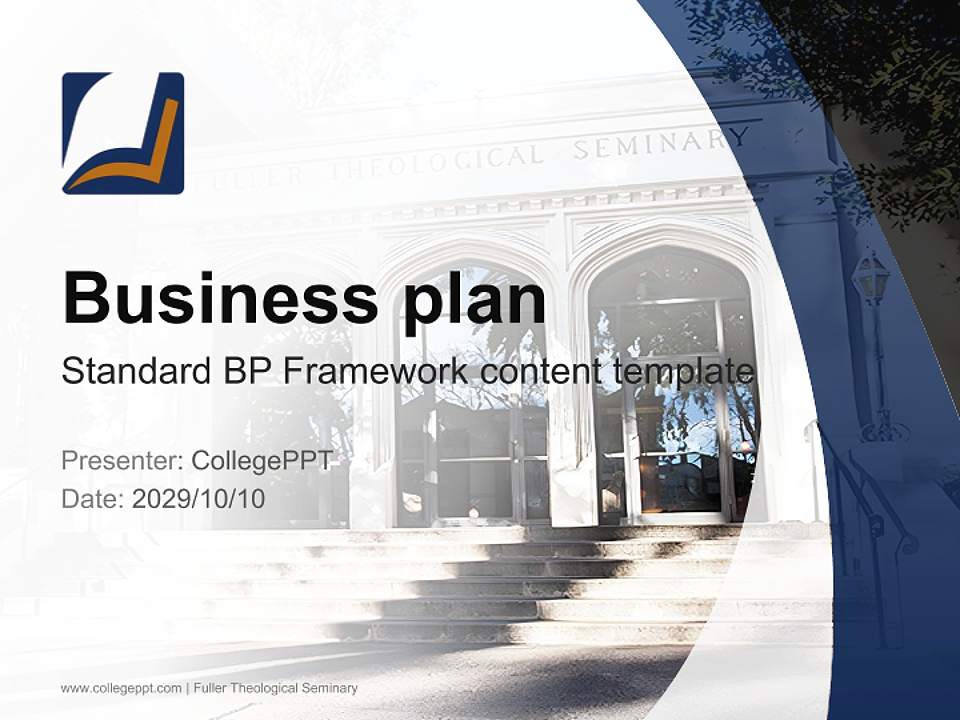 FULLER THEOLOGICAL SEMINARY

Business plan

Standard BP Framework content template

Presenter: CollegePPT
Date: 2029/10/10

www.collegeppt.com | Fuller Theological Seminary